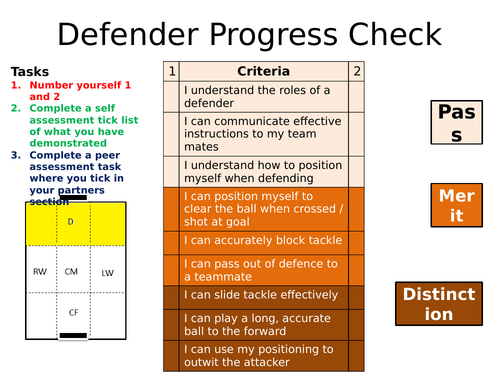 Defender Progress Check

Tasks
1. Number yourself 1 and 2
2. Complete a self assessment tick list of what you have demonstrated
3. Complete a peer assessment task where you tick in your partners section

D

RW CM LW

CF

| 1 | Criteria | 2 |
|---|---|---|
| | I understand the roles of a defender | |
| | I can communicate effective instructions to my team mates | |
| | I understand how to position myself when defending | |
| | I can position myself to clear the ball when crossed / shot at goal | |
| | I can accurately block tackle | |
| | I can pass out of defence to a teammate | |
| | I can slide tackle effectively | |
| | I can play a long, accurate ball to the forward | |
| | I can use my positioning to outwit the attacker | |

Pass

Merit

Distinction